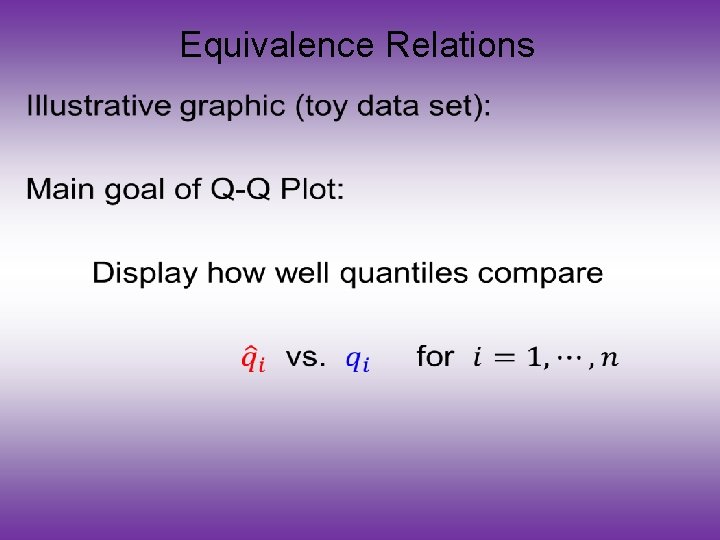 Equivalence Relations

Illustrative graphic (toy data set):

Main goal of Q-Q Plot:

Display how well quantiles compare

$\hat{q}_i$ vs. $q_i$ for $i = 1, \cdots, n$